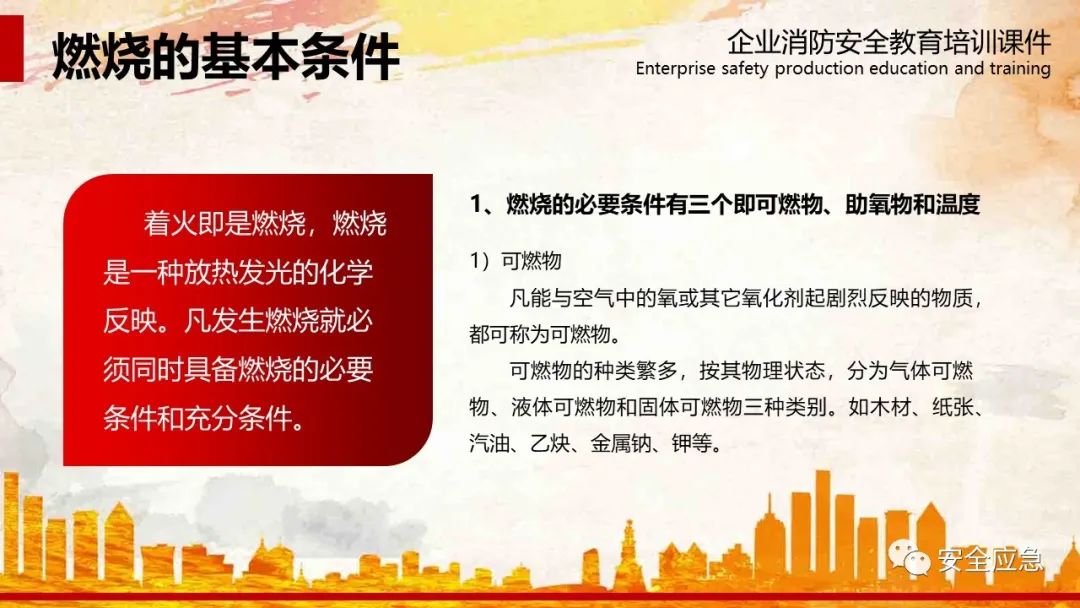 燃烧的基本条件

企业消防安全教育培训课件
Enterprise safety production education and training

着火即是燃烧，燃烧是一种放热发光的化学反映。凡发生燃烧就必须同时具备燃烧的必要条件和充分条件。

1、燃烧的必要条件有三个即可燃物、助氧物和温度

1）可燃物

凡能与空气中的氧或其它氧化剂起剧烈反映的物质，都可称为可燃物。

可燃物的种类繁多，按其物理状态，分为气体可燃物、液体可燃物和固体可燃物三种类别。如木材、纸张、汽油、乙炔、金属钠、钾等。

安全应急